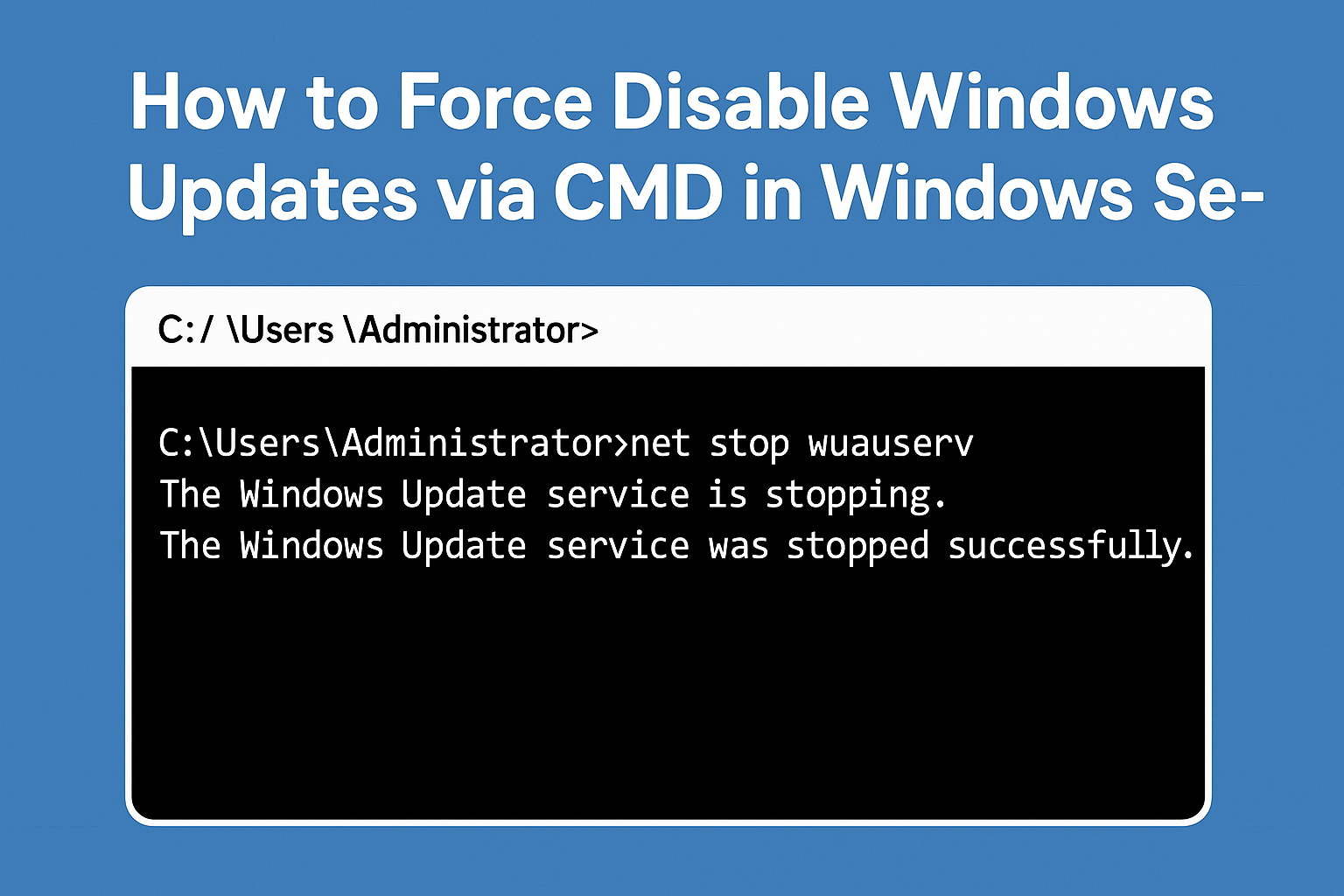 How to Force Disable Windows Updates via CMD in Windows Se-

C:/ \Users \Administrator>

C:\Users\Administrator>net stop wuauserv
The Windows Update service is stopping.
The Windows Update service was stopped successfully.